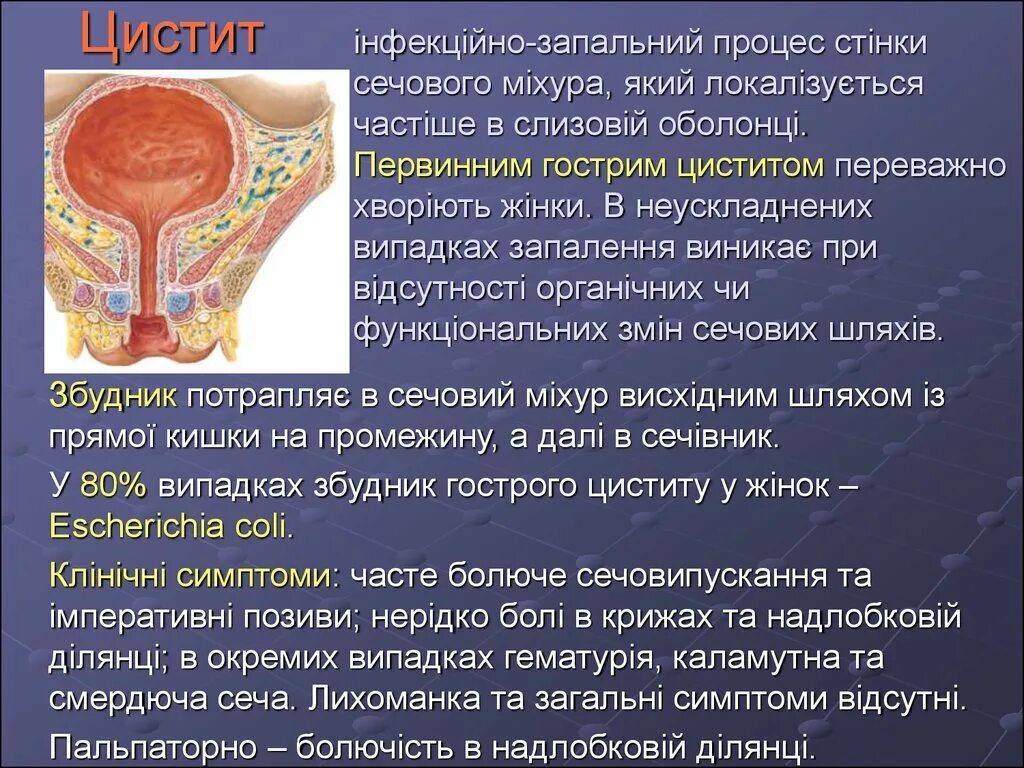 Цистит

інфекційно-запальний процес стінки сечового міхура, який локалізується частіше в слизовій оболонці. Первинним гострим циститом переважно хворіють жінки. В неускладнених випадках запалення виникає при відсутності органічних чи функціональних змін сечових шляхів.

Збудник потрапляє в сечовий міхур висхідним шляхом із прямої кишки на промежину, а далі в сечівник.

У 80% випадках збудник гострого циститу у жінок – Escherichia coli.

Клінічні симптоми: часте болюче сечовипускання та імперативні позиви; нерідко болі в крижах та надлобковій ділянці; в окремих випадках гематурія, каламутна та смердюча сеча. Лихоманка та загальні симптоми відсутні.

Пальпаторно – болючість в надлобковій ділянці.